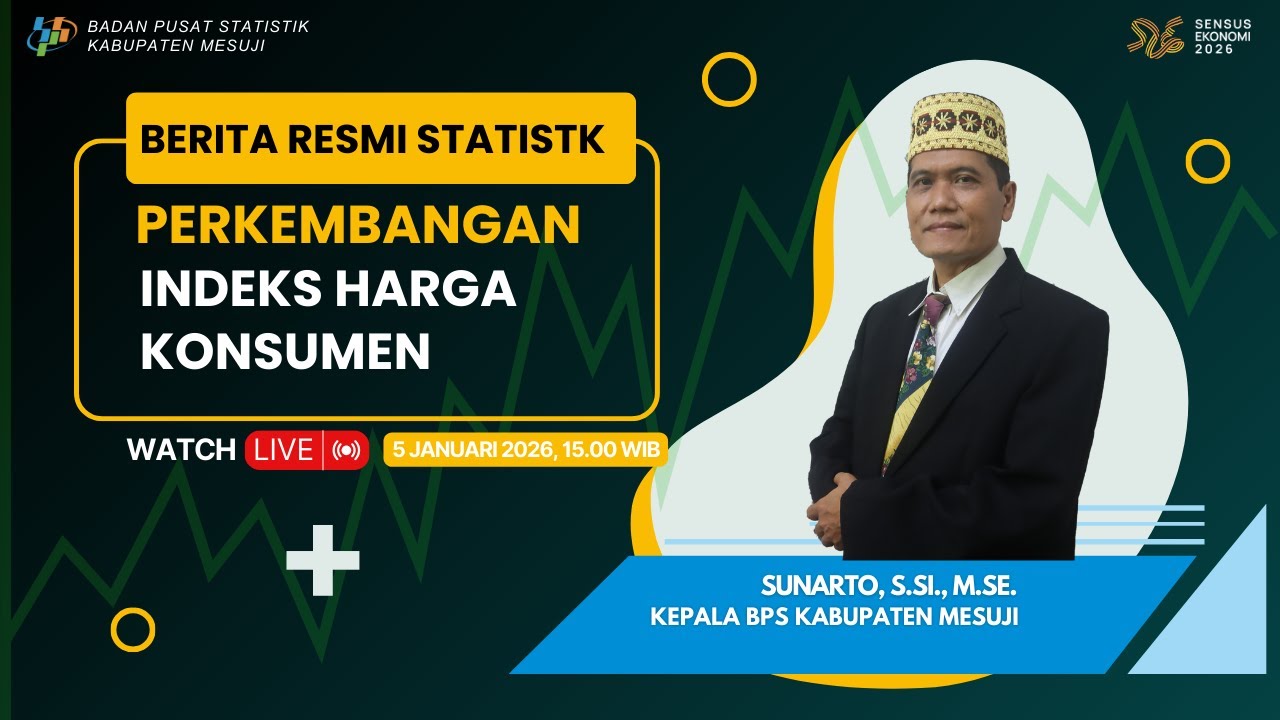 BADAN PUSAT STATISTIK
KABUPATEN MESUJI

SENSUS
EKONOMI
2026

BERITA RESMI STATISTK

PERKEMBANGAN
INDEKS HARGA
KONSUMEN

WATCH LIVE

5 JANUARI 2026, 15.00 WIB

SUNARTO, S.SI., M.SE.
KEPALA BPS KABUPATEN MESUJI